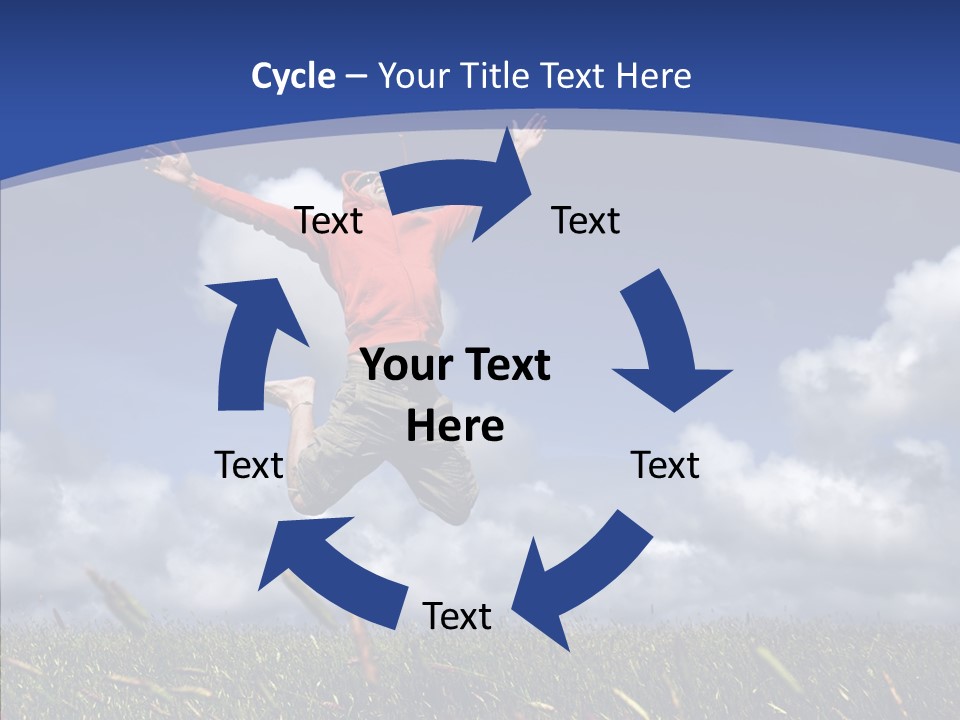 Cycle – Your Title Text Here

Text

Text

Your Text Here

Text

Text

Text